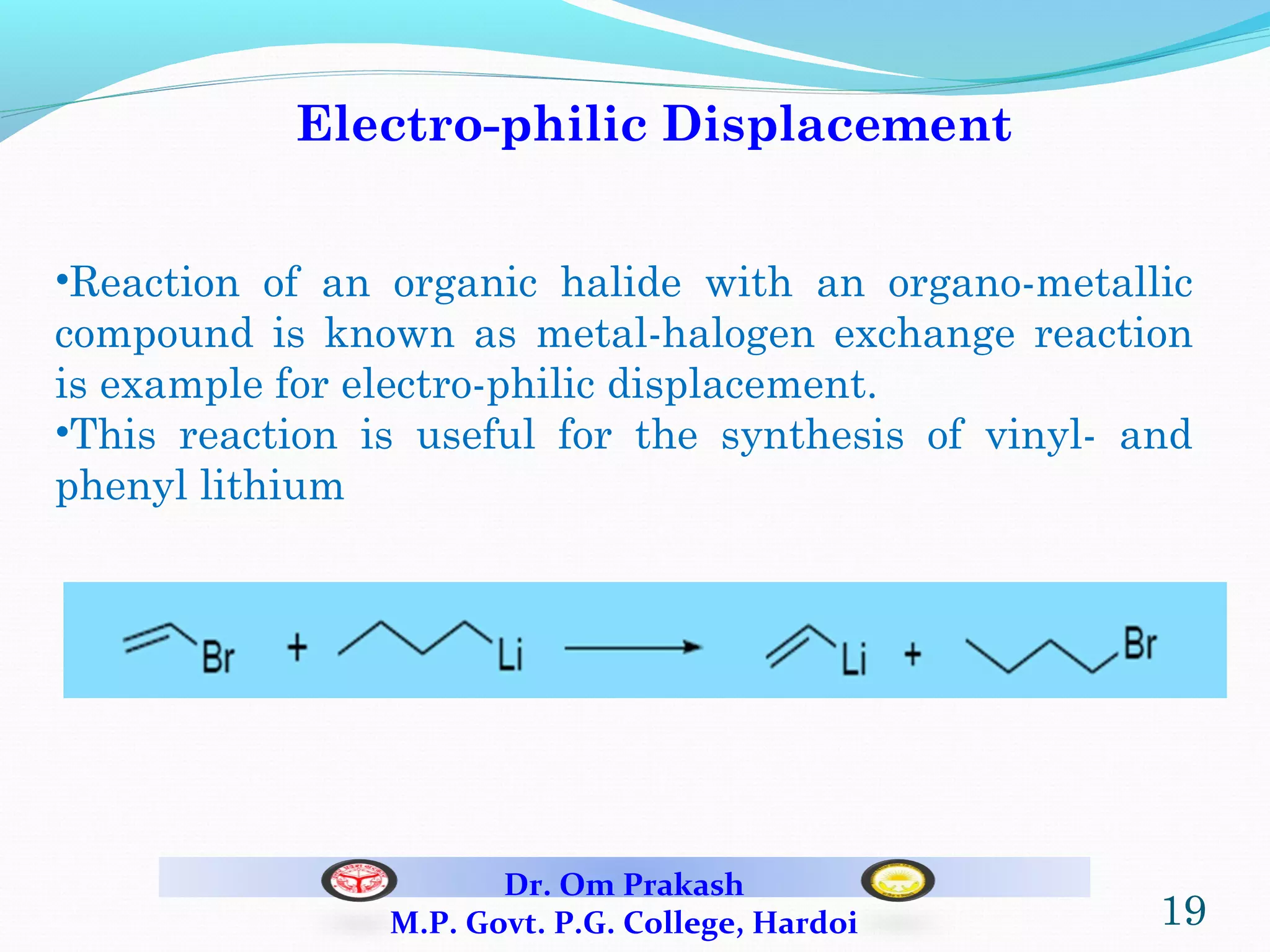 Electro-philic Displacement

•Reaction of an organic halide with an organo-metallic compound is known as metal-halogen exchange reaction is example for electro-philic displacement.
•This reaction is useful for the synthesis of vinyl- and phenyl lithium

Br + Li → Li + Br

Dr. Om Prakash
M.P. Govt. P.G. College, Hardoi

19